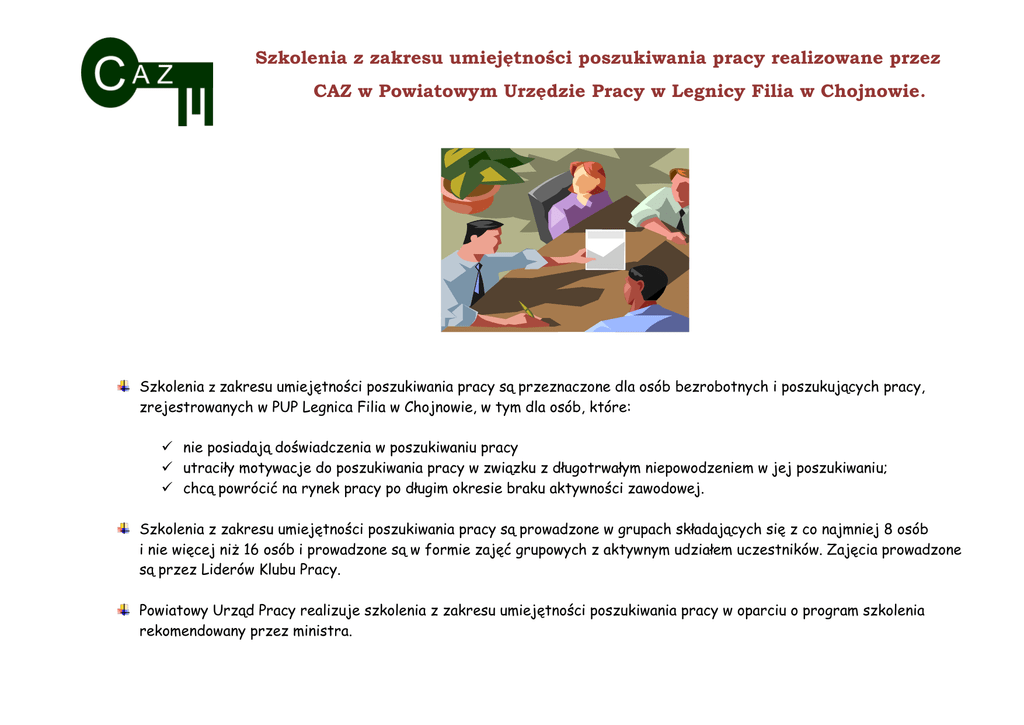 CAZ

Szkolenia z zakresu umiejętności poszukiwania pracy realizowane przez CAZ w Powiatowym Urzędzie Pracy w Legnicy Filia w Chojnowie.

Szkolenia z zakresu umiejętności poszukiwania pracy są przeznaczone dla osób bezrobotnych i poszukujących pracy, zrejestrowanych w PUP Legnica Filia w Chojnowie, w tym dla osób, które:

✓ nie posiadają doświadczenia w poszukiwaniu pracy
✓ utraciły motywacje do poszukiwania pracy w związku z długotrwałym niepowodzeniem w jej poszukiwaniu;
✓ chcą powrócić na rynek pracy po długim okresie braku aktywności zawodowej.

Szkolenia z zakresu umiejętności poszukiwania pracy są prowadzone w grupach składających się z co najmniej 8 osób i nie więcej niż 16 osób i prowadzone są w formie zajęć grupowych z aktywnym udziałem uczestników. Zajęcia prowadzone są przez Liderów Klubu Pracy.

Powiatowy Urząd Pracy realizuje szkolenia z zakresu umiejętności poszukiwania pracy w oparciu o program szkolenia rekomendowany przez ministra.